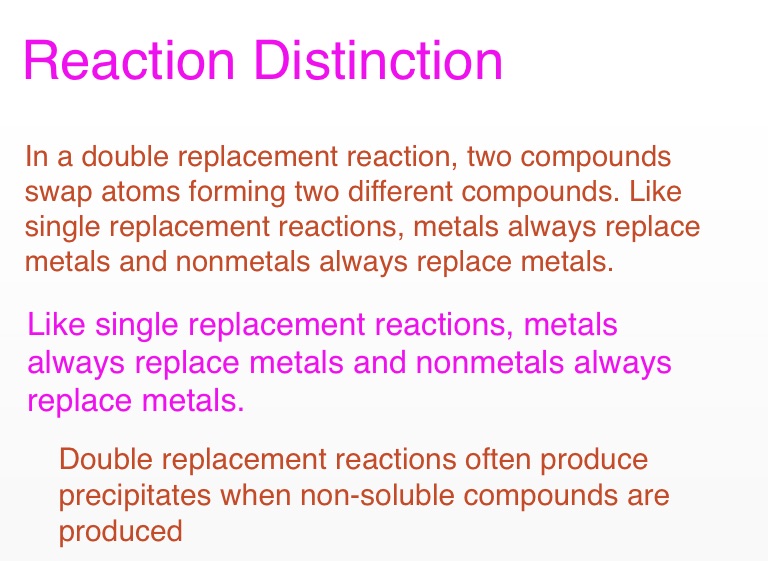 Reaction Distinction

In a double replacement reaction, two compounds swap atoms forming two different compounds. Like single replacement reactions, metals always replace metals and nonmetals always replace metals.

Like single replacement reactions, metals always replace metals and nonmetals always replace metals.

Double replacement reactions often produce precipitates when non-soluble compounds are produced